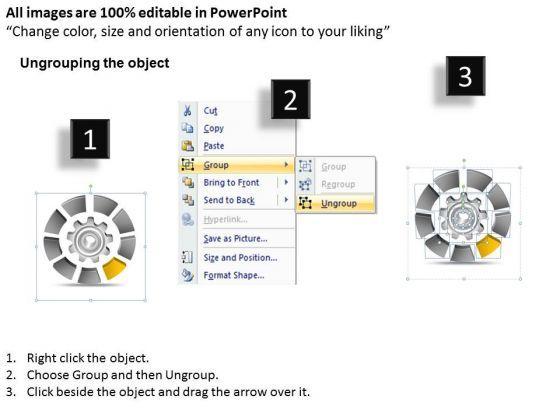 All images are 100% editable in PowerPoint
"Change color, size and orientation of any icon to your liking"

Ungrouping the object

1

2

3

Cut
Copy
Paste
Group
Bring to Front
Send to Back
Hyperlink...
Save as Picture...
Size and Position...
Format Shape...

Group
Regroup
Ungroup

1. Right click the object.
2. Choose Group and then Ungroup.
3. Click beside the object and drag the arrow over it.